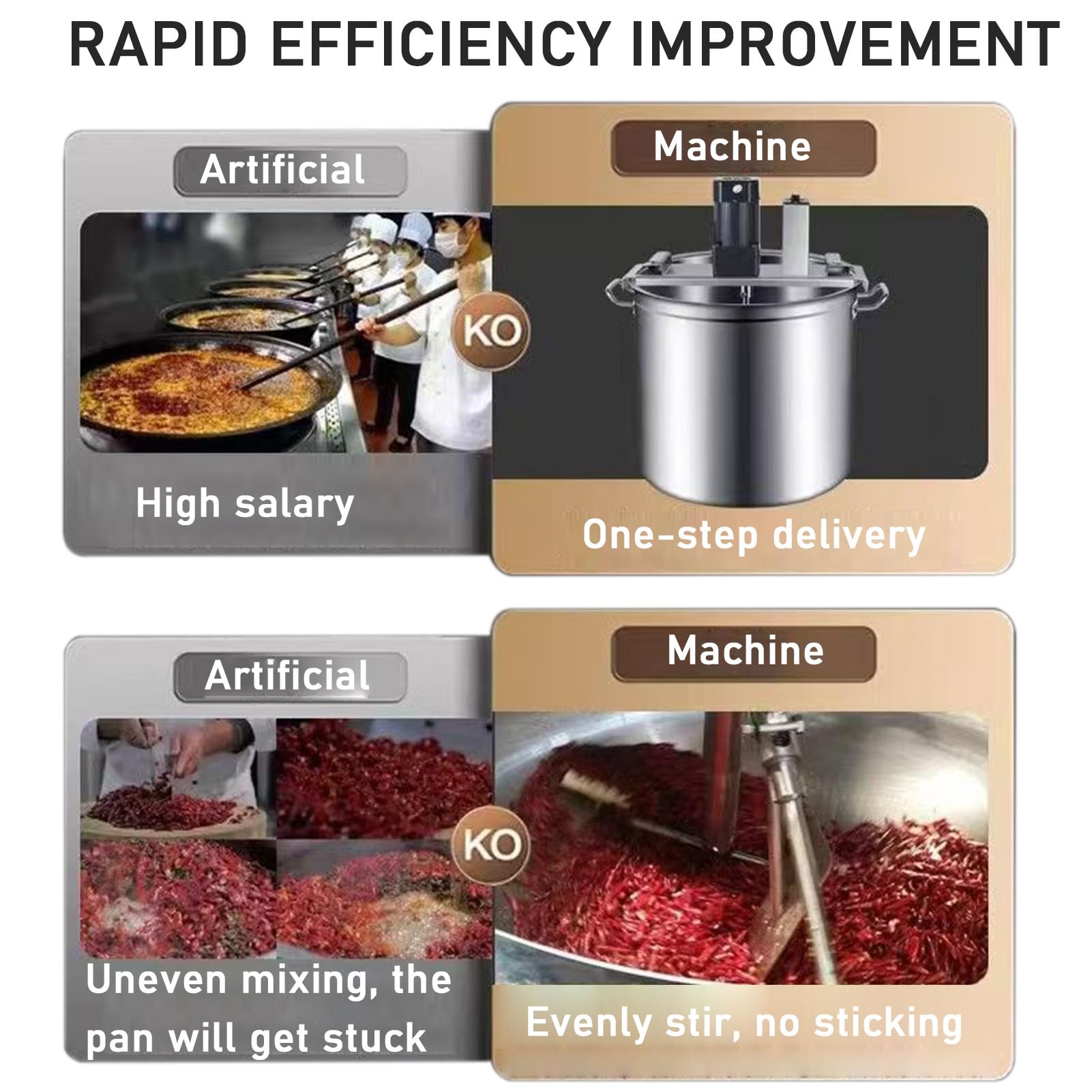 RAPID EFFICIENCY IMPROVEMENT

Artificial

High salary

KO

Machine

One-step delivery

Artificial

Uneven mixing, the pan will get stuck

KO

Machine

Evenly stir, no sticking